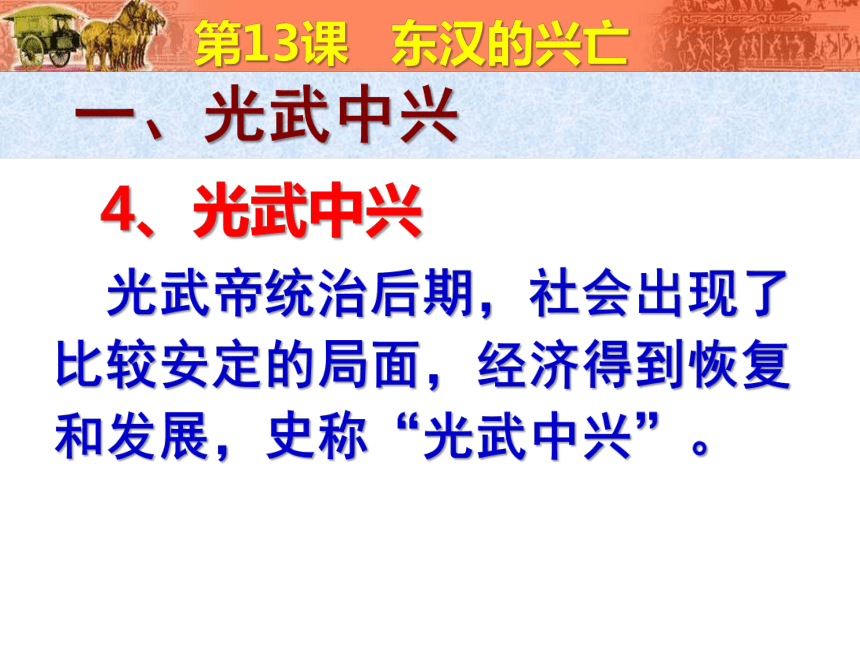 第13课　东汉的兴亡

一、光武中兴

4、光武中兴

光武帝统治后期，社会出现了比较安定的局面，经济得到恢复和发展，史称“光武中兴”。